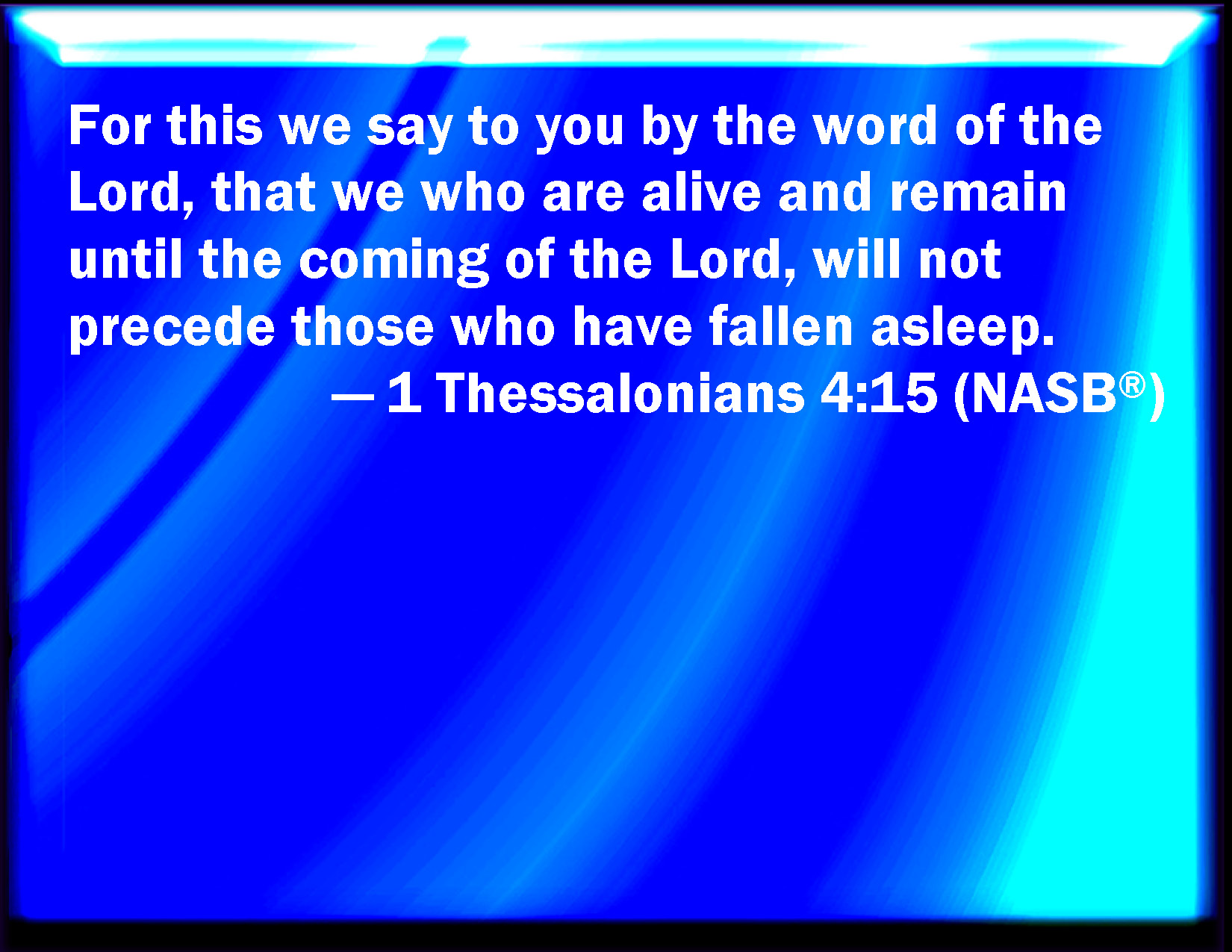 For this we say to you by the word of the Lord, that we who are alive and remain until the coming of the Lord, will not precede those who have fallen asleep.

— 1 Thessalonians 4:15 (NASB®)